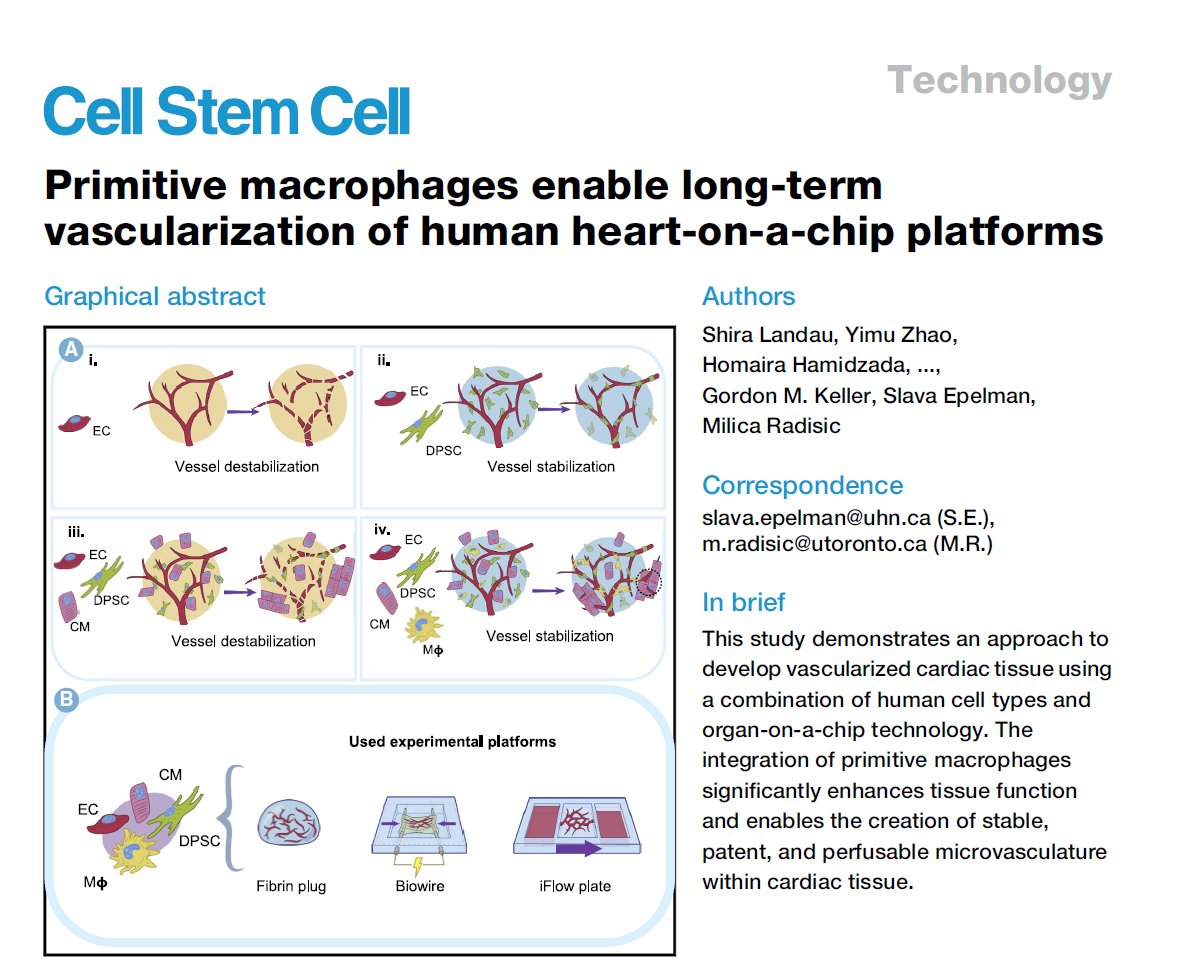 Technology

Cell Stem Cell

Primitive macrophages enable long-term vascularization of human heart-on-a-chip platforms

Graphical abstract

A

i.

EC

Vessel destabilization

ii.

EC

DPSC

Vessel stabilization

iii.

EC

DPSC

CM

Vessel destabilization

iv.

EC

DPSC

CM

Mϕ

Vessel stabilization

B

Used experimental platforms

CM

EC

DPSC

Mϕ

Fibrin plug

Biowire

iFlow plate

Authors

Shira Landau, Yimu Zhao, Homaira Hamidzada, ..., Gordon M. Keller, Slava Epelman, Milica Radisic

Correspondence

slava.epelman@uhn.ca (S.E.), m.radisic@utoronto.ca (M.R.)

In brief

This study demonstrates an approach to develop vascularized cardiac tissue using a combination of human cell types and organ-on-a-chip technology. The integration of primitive macrophages significantly enhances tissue function and enables the creation of stable, patent, and perfusable microvasculature within cardiac tissue.